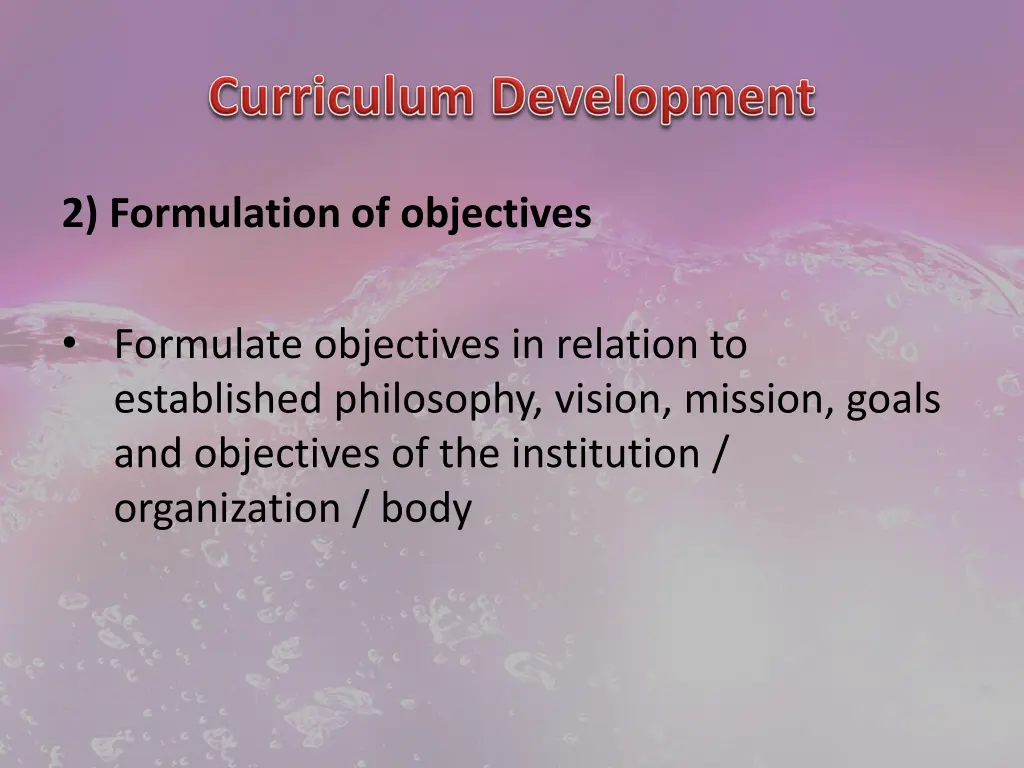 Curriculum Development

2) Formulation of objectives

• Formulate objectives in relation to established philosophy, vision, mission, goals and objectives of the institution / organization / body